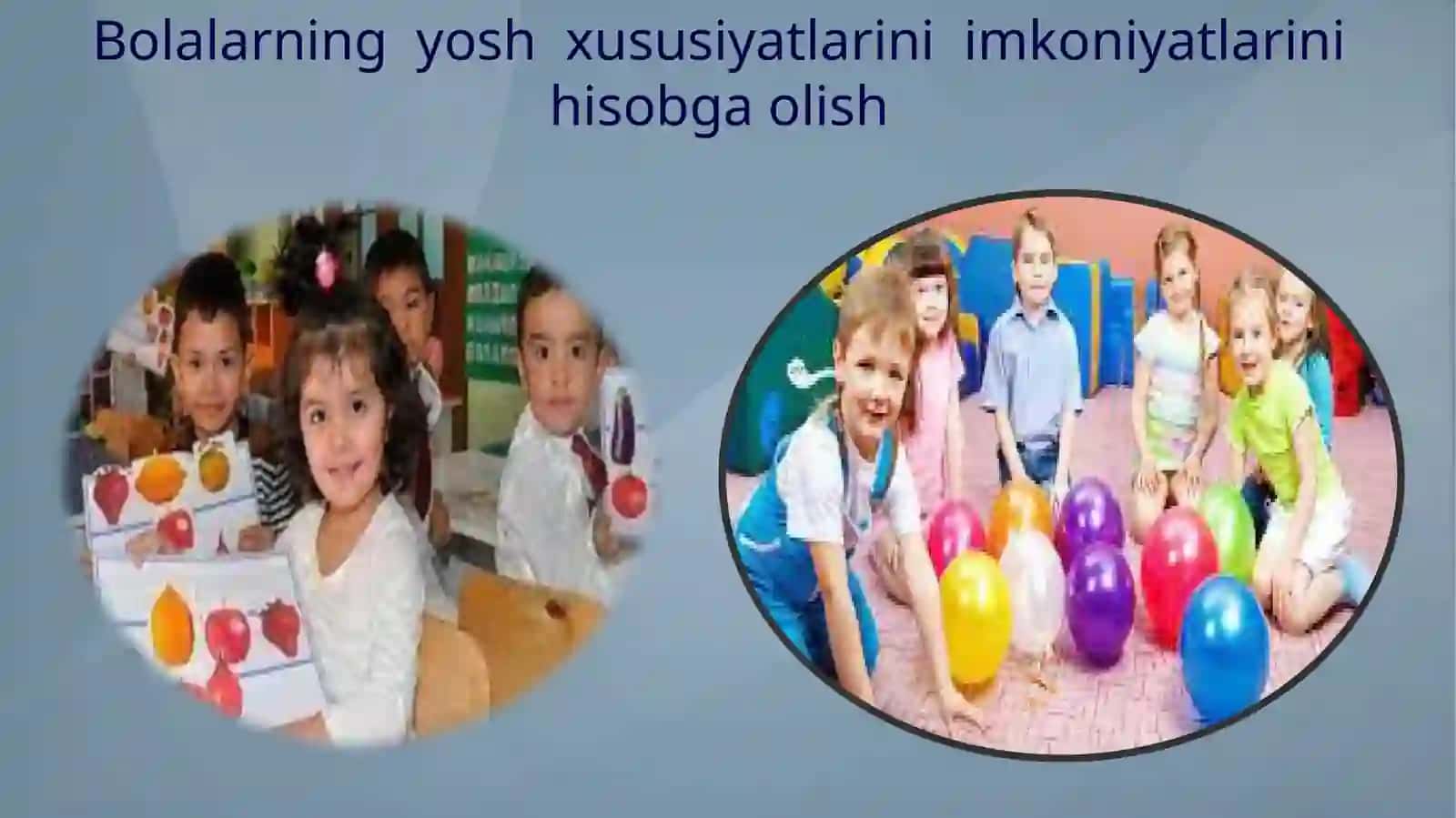 Bolalarning yosh xususiyatlarini imkoniyatlarini hisobga olish